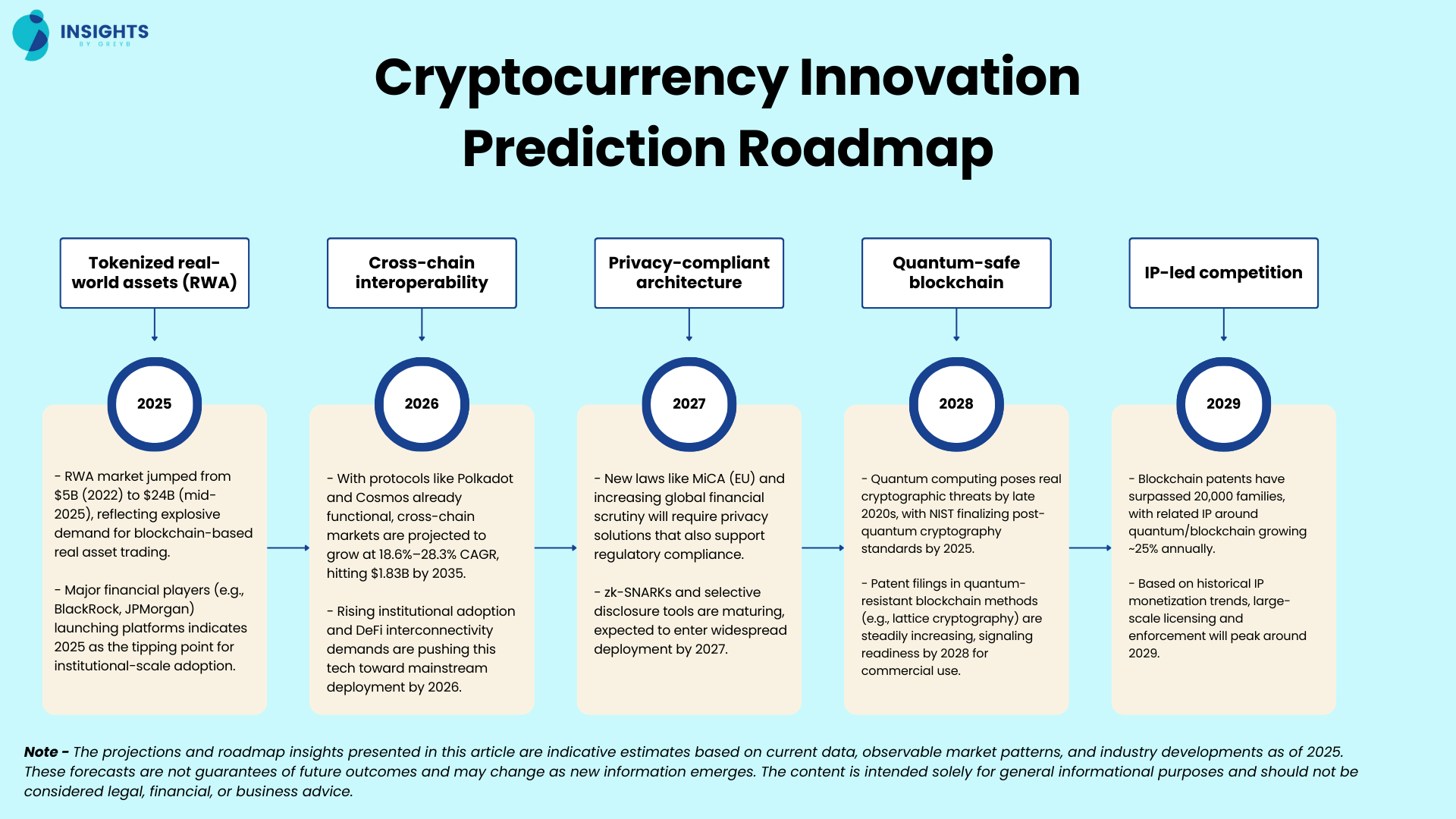 INSIGHTS
BY GREYB

Cryptocurrency Innovation Prediction Roadmap

Tokenized real-world assets (RWA)

2025

- RWA market jumped from \$5B (2022) to \$24B (mid-2025), reflecting explosive demand for blockchain-based real asset trading.

- Major financial players (e.g., BlackRock, JPMorgan) launching platforms indicates 2025 as the tipping point for institutional-scale adoption.

Cross-chain interoperability

2026

- With protocols like Polkadot and Cosmos already functional, cross-chain markets are projected to grow at 18.6%–28.3% CAGR, hitting \$1.83B by 2035.

- Rising institutional adoption and DeFi interconnectivity demands are pushing this tech toward mainstream deployment by 2026.

Privacy-compliant architecture

2027

- New laws like MiCA (EU) and increasing global financial scrutiny will require privacy solutions that also support regulatory compliance.

- zk-SNARKs and selective disclosure tools are maturing, expected to enter widespread deployment by 2027.

Quantum-safe blockchain

2028

- Quantum computing poses real cryptographic threats by late 2020s, with NIST finalizing post-quantum cryptography standards by 2025.

- Patent filings in quantum-resistant blockchain methods (e.g., lattice cryptography) are steadily increasing, signaling readiness by 2028 for commercial use.

IP-led competition

2029

- Blockchain patents have surpassed 20,000 families, with related IP around quantum/blockchain growing ~25% annually.

- Based on historical IP monetization trends, large-scale licensing and enforcement will peak around 2029.

Note - The projections and roadmap insights presented in this article are indicative estimates based on current data, observable market patterns, and industry developments as of 2025. These forecasts are not guarantees of future outcomes and may change as new information emerges. The content is intended solely for general informational purposes and should not be considered legal, financial, or business advice.